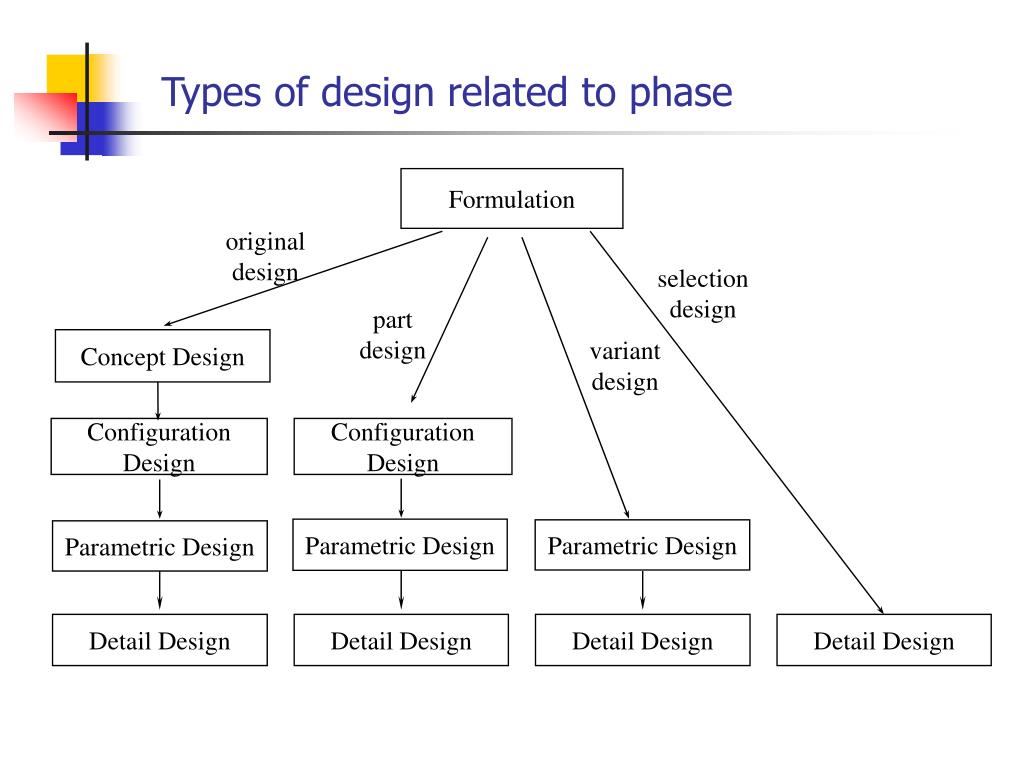 Types of design related to phase

Formulation

original design

part design

variant design

selection design

Concept Design

Configuration Design

Configuration Design

Parametric Design

Parametric Design

Parametric Design

Detail Design

Detail Design

Detail Design

Detail Design